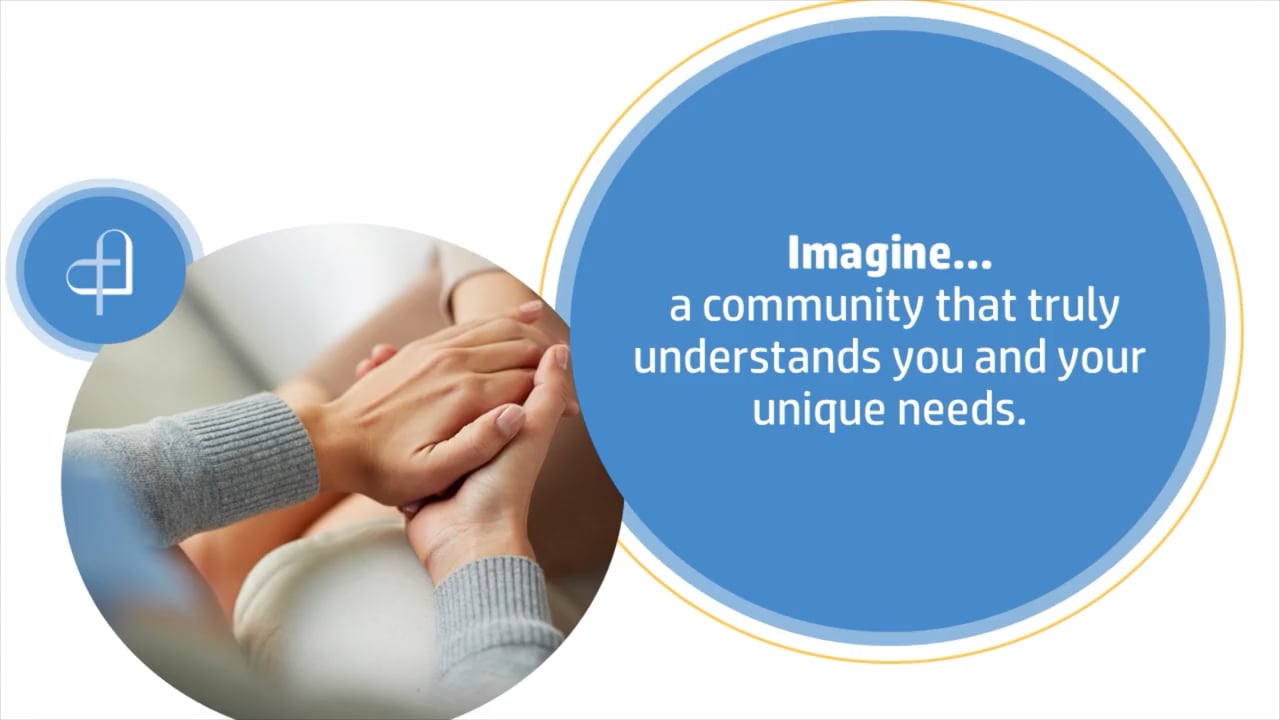 Imagine...
a community that truly understands you and your unique needs.